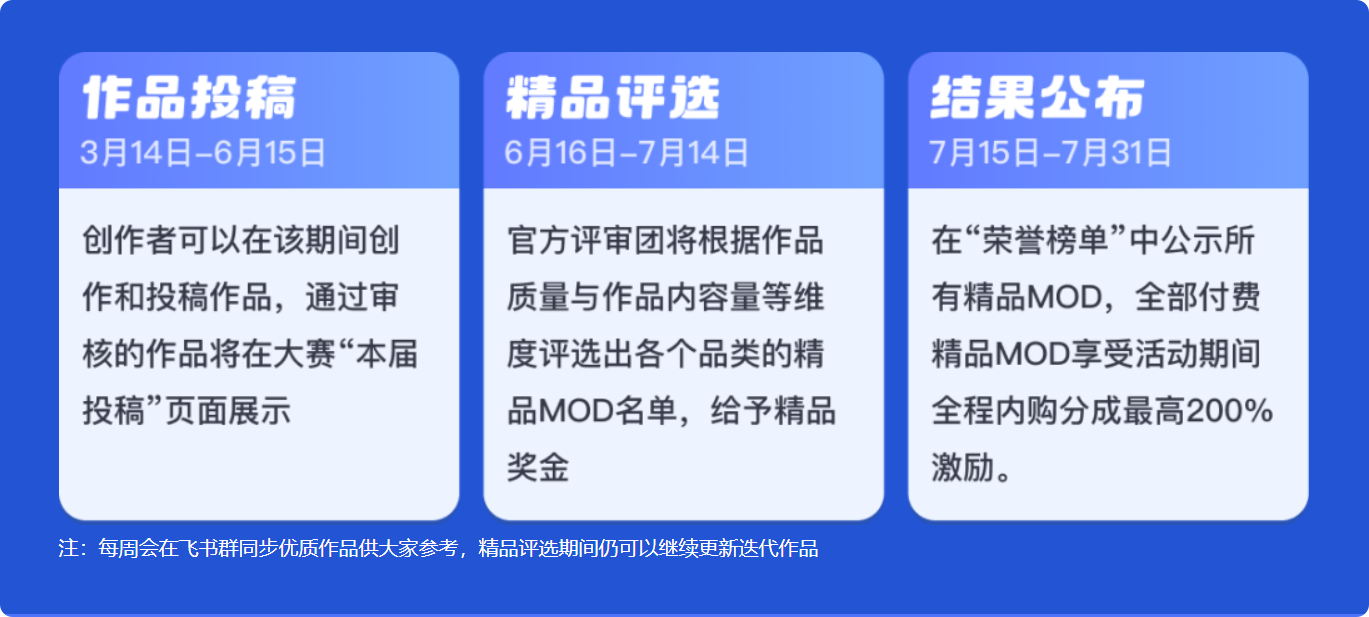 作品投稿
3月14日–6月15日

创作者可以在该期间创作和投稿作品，通过审核的作品将在大赛“本届投稿”页面展示

精品评选
6月16日–7月14日

官方评审团将根据作品质量与作品内容量等维度评选出各个品类的精品MOD名单，给予精品奖金

结果公布
7月15日–7月31日

在“荣誉榜单”中公示所有精品MOD，全部付费精品MOD享受活动期间全程内购分成最高200%激励。

注：每周会在飞书群同步优质作品供大家参考，精品评选期间仍可以继续更新迭代作品